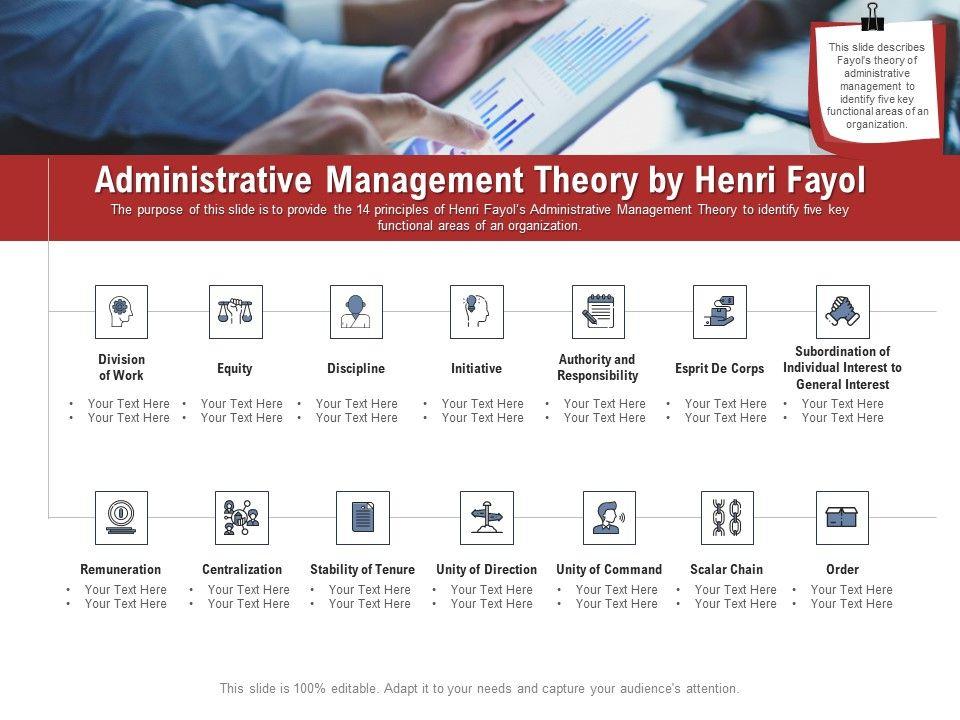 This slide describes Fayol's theory of administrative management to identify five key functional areas of an organization.

Administrative Management Theory by Henri Fayol

The purpose of this slide is to provide the 14 principles of Henri Fayol's Administrative Management Theory to identify five key functional areas of an organization.

Division of Work
• Your Text Here
• Your Text Here

Equity
• Your Text Here
• Your Text Here

Discipline
• Your Text Here
• Your Text Here

Initiative
• Your Text Here
• Your Text Here

Authority and Responsibility
• Your Text Here
• Your Text Here

Esprit De Corps
• Your Text Here
• Your Text Here

Subordination of Individual Interest to General Interest
• Your Text Here
• Your Text Here

Remuneration
• Your Text Here
• Your Text Here

Centralization
• Your Text Here
• Your Text Here

Stability of Tenure
• Your Text Here
• Your Text Here

Unity of Direction
• Your Text Here
• Your Text Here

Unity of Command
• Your Text Here
• Your Text Here

Scalar Chain
• Your Text Here
• Your Text Here

Order
• Your Text Here
• Your Text Here

This slide is 100% editable. Adapt it to your needs and capture your audience's attention.